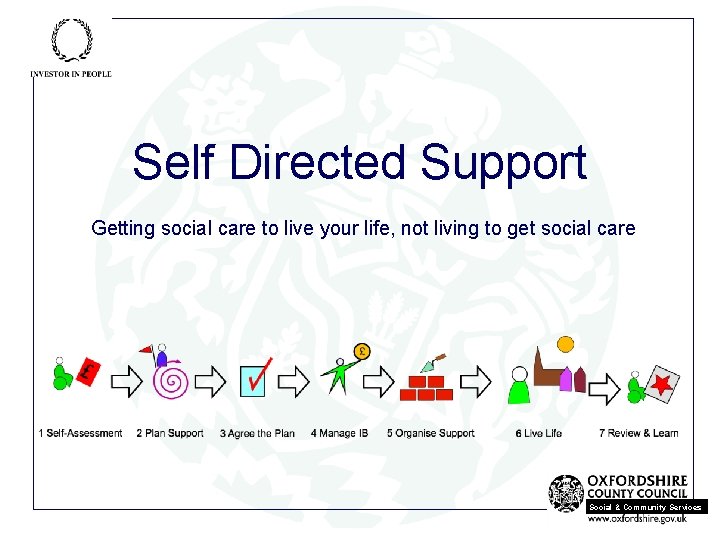 INVESTOR IN PEOPLE

Self Directed Support

Getting social care to live your life, not living to get social care

£

£

1 Self-Assessment

2 Plan Support

3 Agree the Plan

4 Manage IB

5 Organise Support

6 Live Life

7 Review & Learn

OXFORDSHIRE COUNTY COUNCIL
Social & Community Services
www.oxfordshire.gov.uk